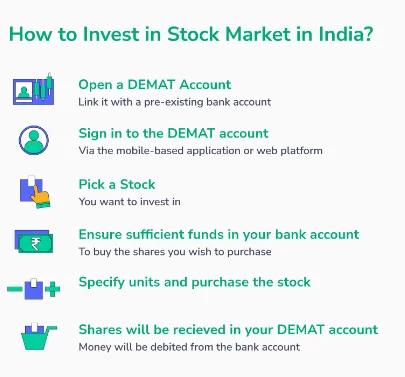 How to Invest in Stock Market in India?

Open a DEMAT Account
Link it with a pre-existing bank account

Sign in to the DEMAT account
Via the mobile-based application or web platform

Pick a Stock
You want to invest in

₹

Ensure sufficient funds in your bank account
To buy the shares you wish to purchase

Specify units and purchase the stock

Shares will be recieved in your DEMAT account
Money will be debited from the bank account